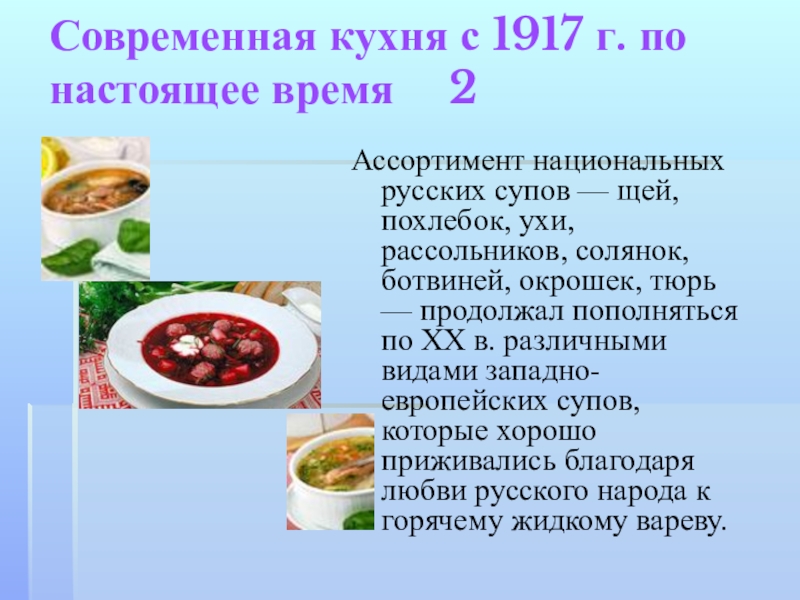 Современная кухня с 1917 г. по настоящее время 2

Ассортимент национальных русских супов — щей, похлебок, ухи, рассольников, солянок, ботвиней, окрошек, тюрь — продолжал пополняться по XX в. различными видами западно-европейских супов, которые хорошо приживались благодаря любви русского народа к горячему жидкому вареву.